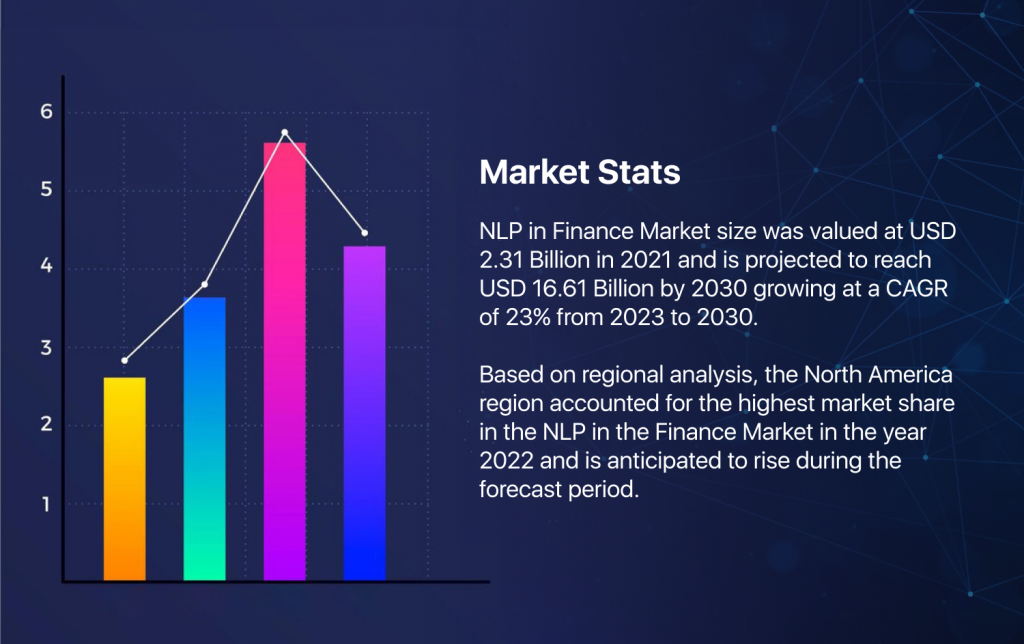 6
5
4
3
2
1

Market Stats

NLP in Finance Market size was valued at USD 2.31 Billion in 2021 and is projected to reach USD 16.61 Billion by 2030 growing at a CAGR of 23% from 2023 to 2030.

Based on regional analysis, the North America region accounted for the highest market share in the NLP in the Finance Market in the year 2022 and is anticipated to rise during the forecast period.